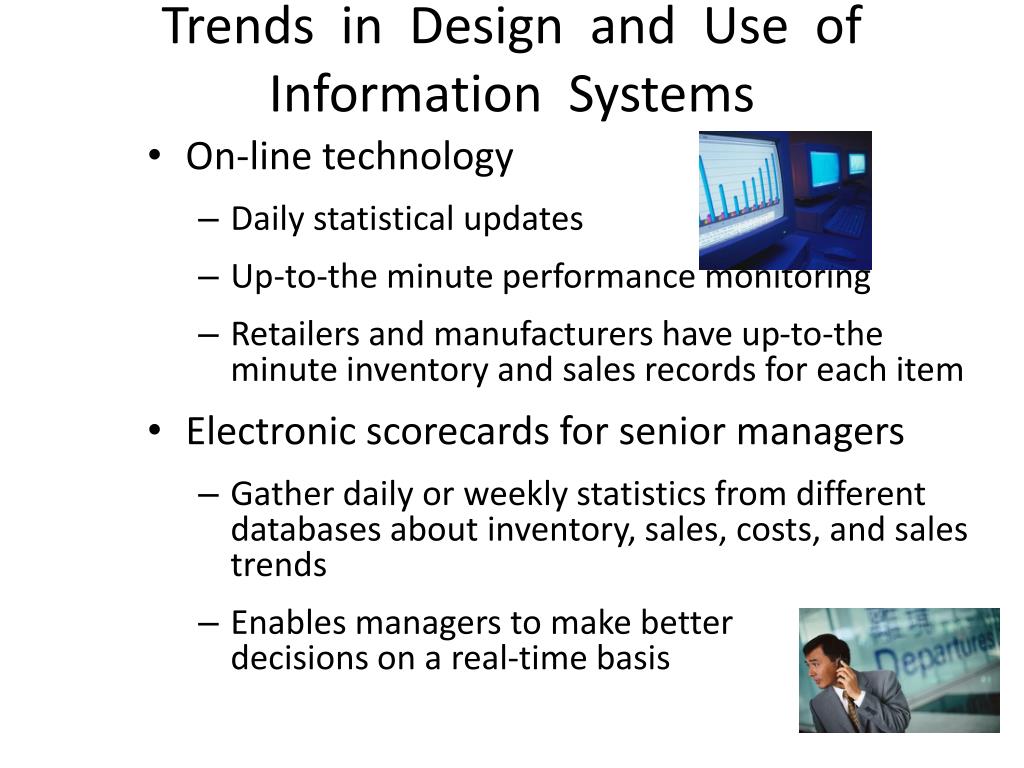 Trends in Design and Use of Information Systems

• On-line technology
– Daily statistical updates
– Up-to-the minute performance monitoring
– Retailers and manufacturers have up-to-the minute inventory and sales records for each item

• Electronic scorecards for senior managers
– Gather daily or weekly statistics from different databases about inventory, sales, costs, and sales trends
– Enables managers to make better decisions on a real-time basis

Departures